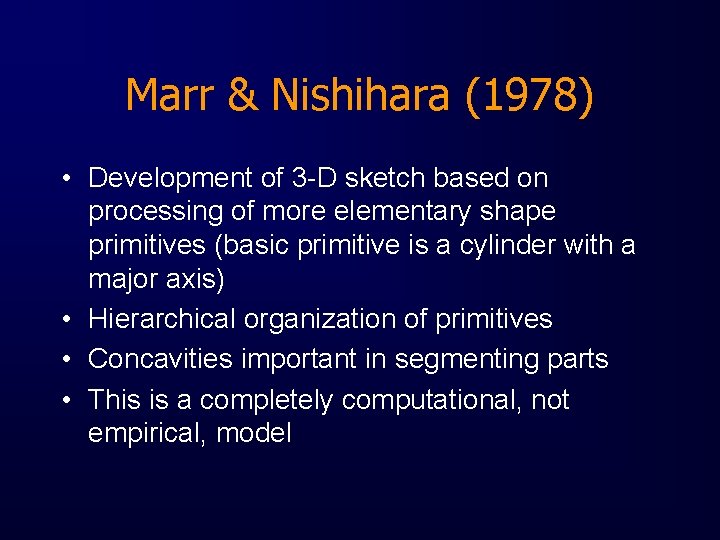 Marr & Nishihara (1978)

• Development of 3-D sketch based on processing of more elementary shape primitives (basic primitive is a cylinder with a major axis)
• Hierarchical organization of primitives
• Concavities important in segmenting parts
• This is a completely computational, not empirical, model